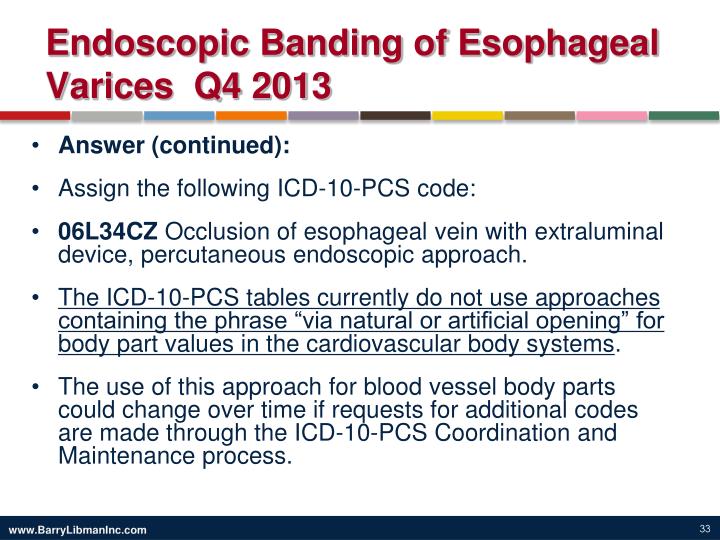 Endoscopic Banding of Esophageal Varices Q4 2013

• Answer (continued):

• Assign the following ICD-10-PCS code:

• 06L34CZ Occlusion of esophageal vein with extraluminal device, percutaneous endoscopic approach.

• The ICD-10-PCS tables currently do not use approaches containing the phrase “via natural or artificial opening” for body part values in the cardiovascular body systems.

• The use of this approach for blood vessel body parts could change over time if requests for additional codes are made through the ICD-10-PCS Coordination and Maintenance process.

www.BarryLibmanInc.com

33